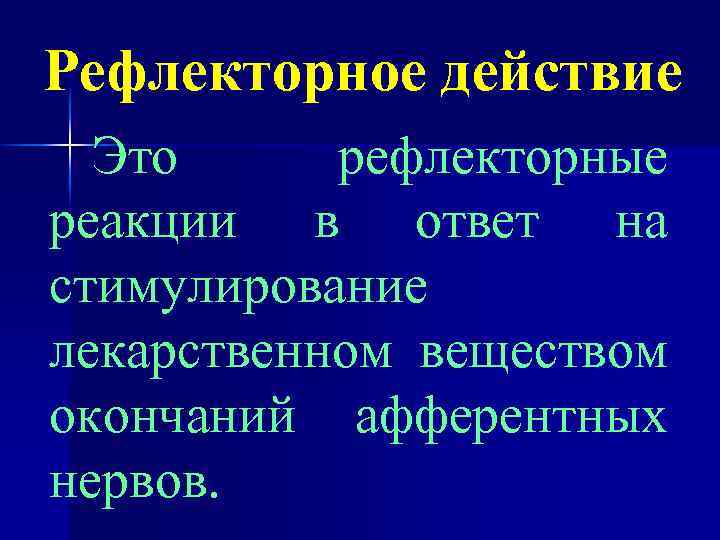 Рефлекторное действие

Это рефлекторные реакции в ответ на стимулирование лекарственном веществом окончаний афферентных нервов.